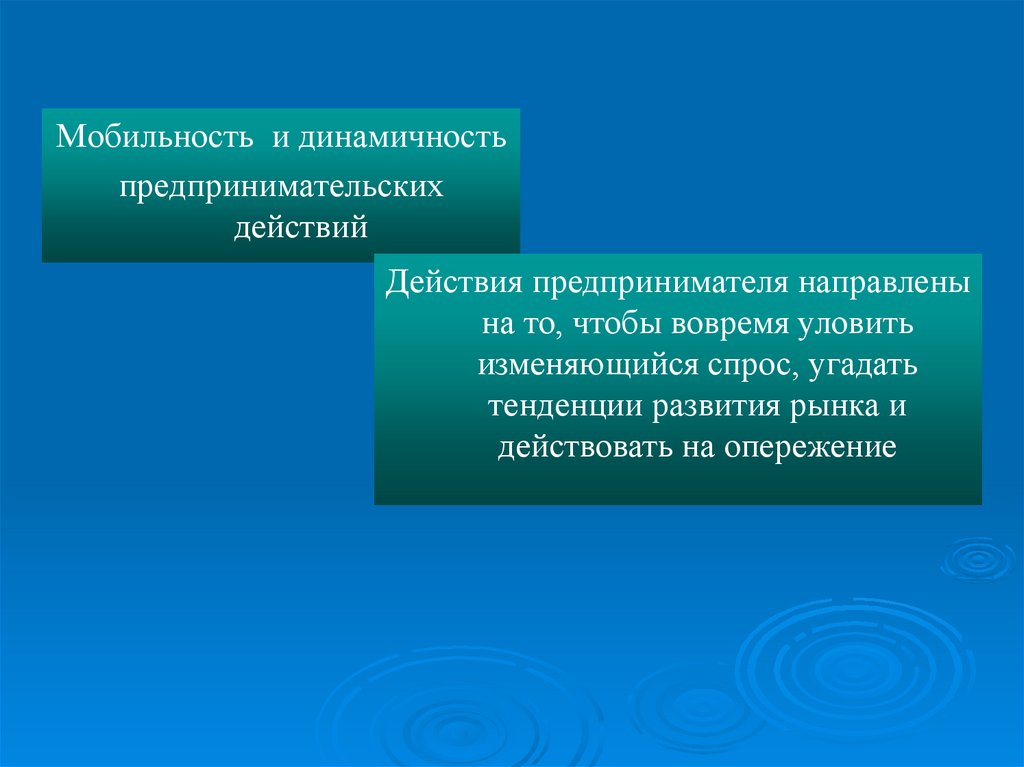 Мобильность и динамичность предпринимательских действий

Действия предпринимателя направлены на то, чтобы вовремя уловить изменяющийся спрос, угадать тенденции развития рынка и действовать на опережение